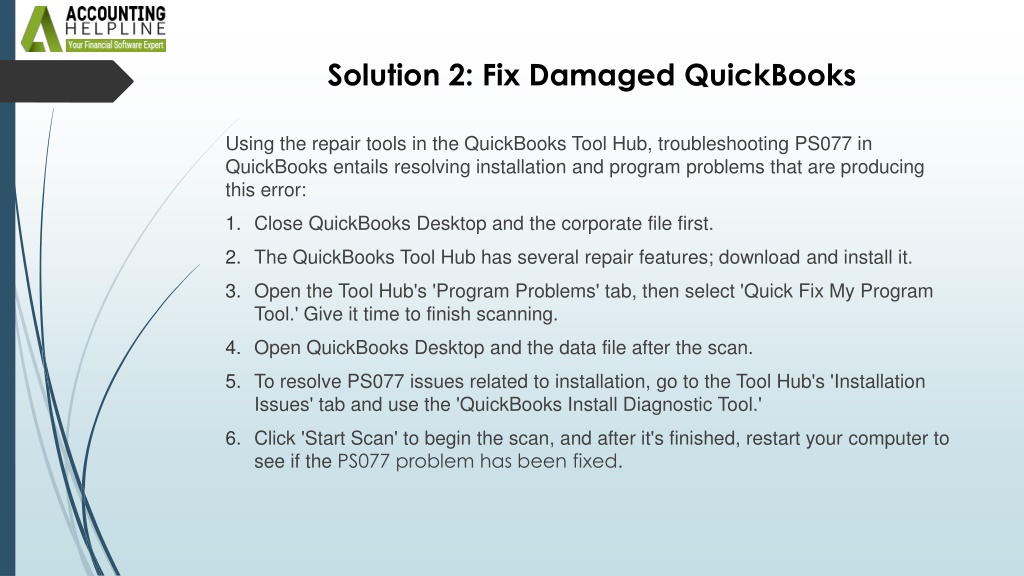 ACCOUNTING
HELPLINE
Your Financial Software Expert

Solution 2: Fix Damaged QuickBooks

Using the repair tools in the QuickBooks Tool Hub, troubleshooting PS077 in QuickBooks entails resolving installation and program problems that are producing this error:

1. Close QuickBooks Desktop and the corporate file first.
2. The QuickBooks Tool Hub has several repair features; download and install it.
3. Open the Tool Hub's 'Program Problems' tab, then select 'Quick Fix My Program Tool.' Give it time to finish scanning.
4. Open QuickBooks Desktop and the data file after the scan.
5. To resolve PS077 issues related to installation, go to the Tool Hub's 'Installation Issues' tab and use the 'QuickBooks Install Diagnostic Tool.'
6. Click 'Start Scan' to begin the scan, and after it's finished, restart your computer to see if the PS077 problem has been fixed.